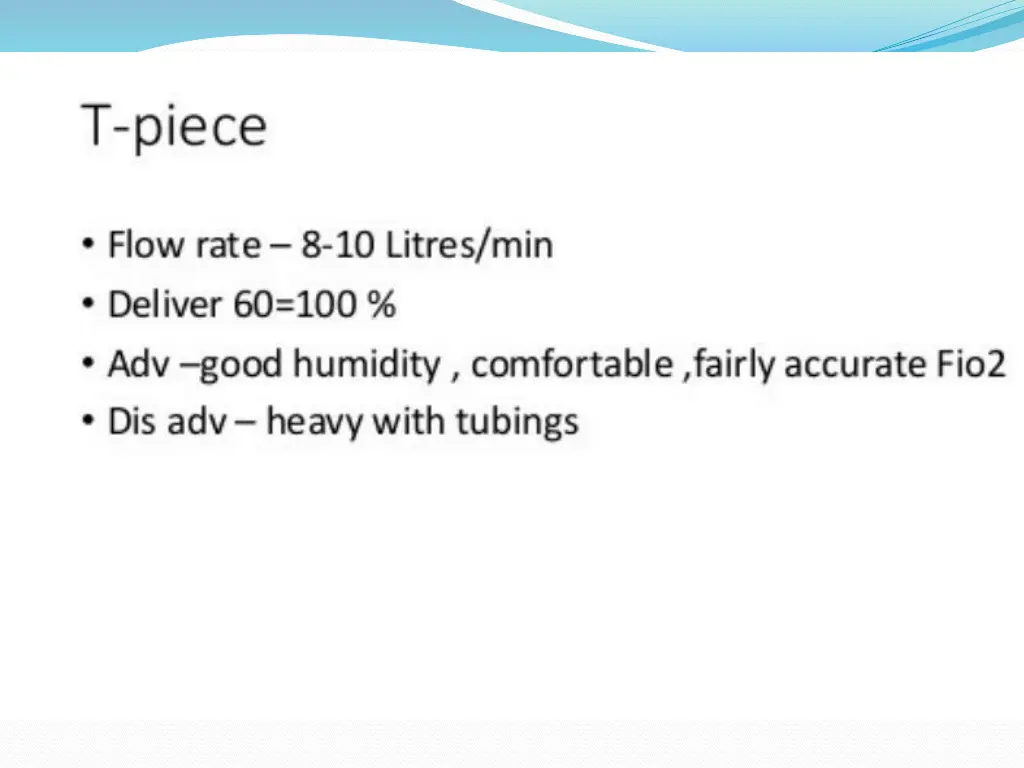 T-piece

• Flow rate – 8-10 Litres/min
• Deliver 60=100 %
• Adv –good humidity , comfortable ,fairly accurate Fio2
• Dis adv – heavy with tubings